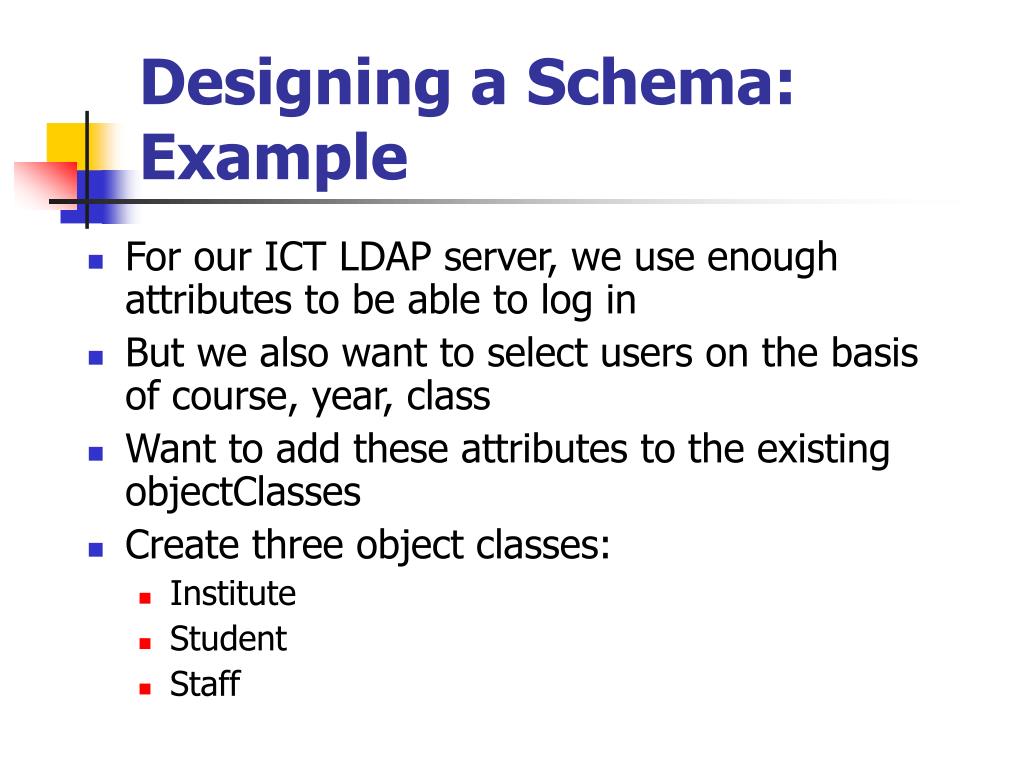 Designing a Schema: Example

- For our ICT LDAP server, we use enough attributes to be able to log in
- But we also want to select users on the basis of course, year, class
- Want to add these attributes to the existing objectClasses
- Create three object classes:
  - Institute
  - Student
  - Staff